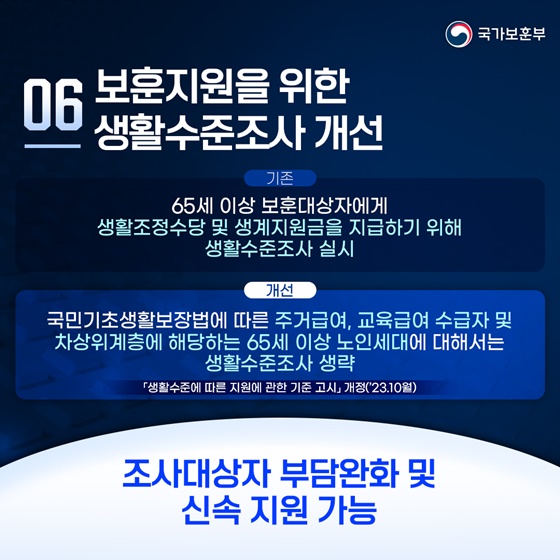 국가보훈부

06 보훈지원을 위한 생활수준조사 개선

기존

65세 이상 보훈대상자에게 생활조정수당 및 생계지원금을 지급하기 위해 생활수준조사 실시

개선

국민기초생활보장법에 따른 주거급여, 교육급여 수급자 및 차상위계층에 해당하는 65세 이상 노인세대에 대해서는 생활수준조사 생략

「생활수준에 따른 지원에 관한 기준 고시」 개정('23.10월)

조사대상자 부담완화 및 신속 지원 가능